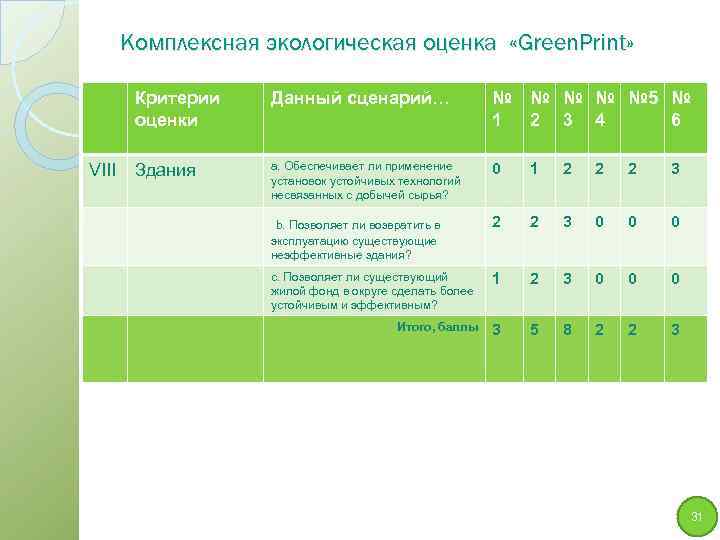 Комплексная экологическая оценка «GreenPrint»

|  | Критерии оценки | Данный сценарий… | № 1 | № 2 | № 3 | № 4 | №5 | № 6 |
|---|---|---|---|---|---|---|---|---|
| VIII | Здания | a. Обеспечивает ли применение установок устойчивых технологий несвязанных с добычей сырья? | 0 | 1 | 2 | 2 | 2 | 3 |
|  |  | b. Позволяет ли возвратить в эксплуатацию существующие неэффективные здания? | 2 | 2 | 3 | 0 | 0 | 0 |
|  |  | c. Позволяет ли существующий жилой фонд в округе сделать более устойчивым и эффективным? | 1 | 2 | 3 | 0 | 0 | 0 |
|  |  | Итого, баллы | 3 | 5 | 8 | 2 | 2 | 3 |

31